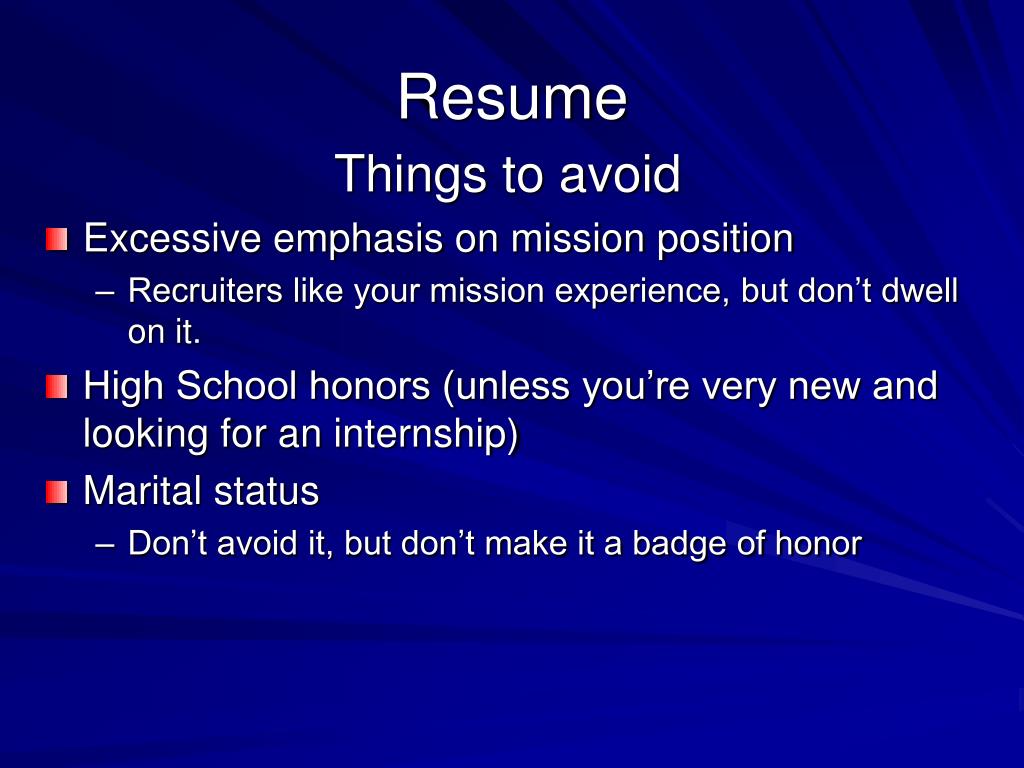 Resume
Things to avoid

Excessive emphasis on mission position
– Recruiters like your mission experience, but don’t dwell on it.

High School honors (unless you’re very new and looking for an internship)

Marital status
– Don’t avoid it, but don’t make it a badge of honor